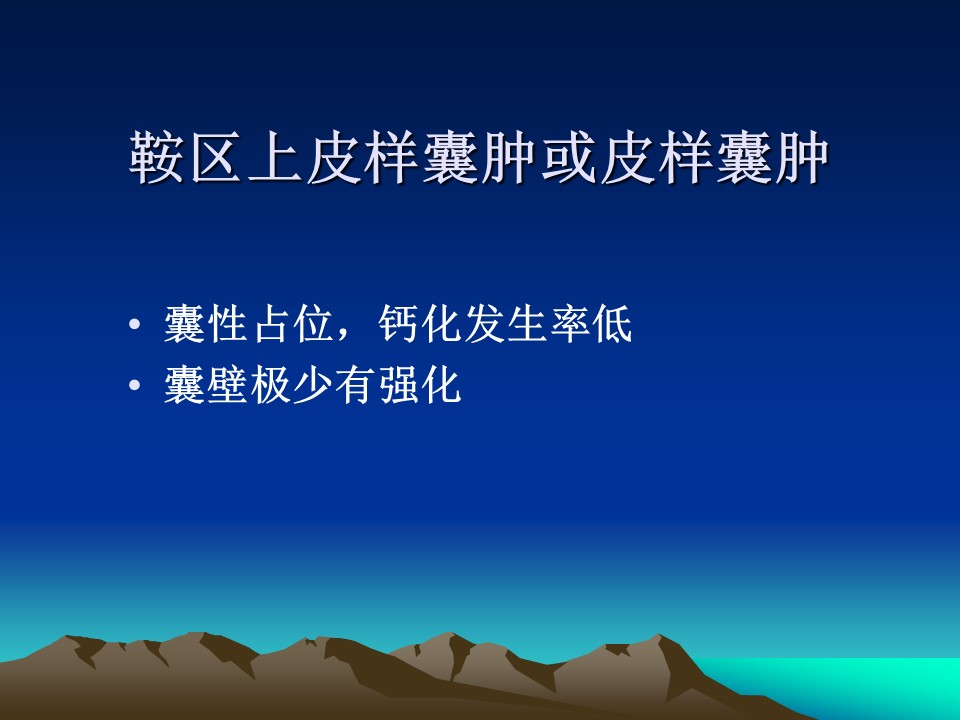 鞍区上皮样囊肿或皮样囊肿

• 囊性占位，钙化发生率低
• 囊壁极少有强化